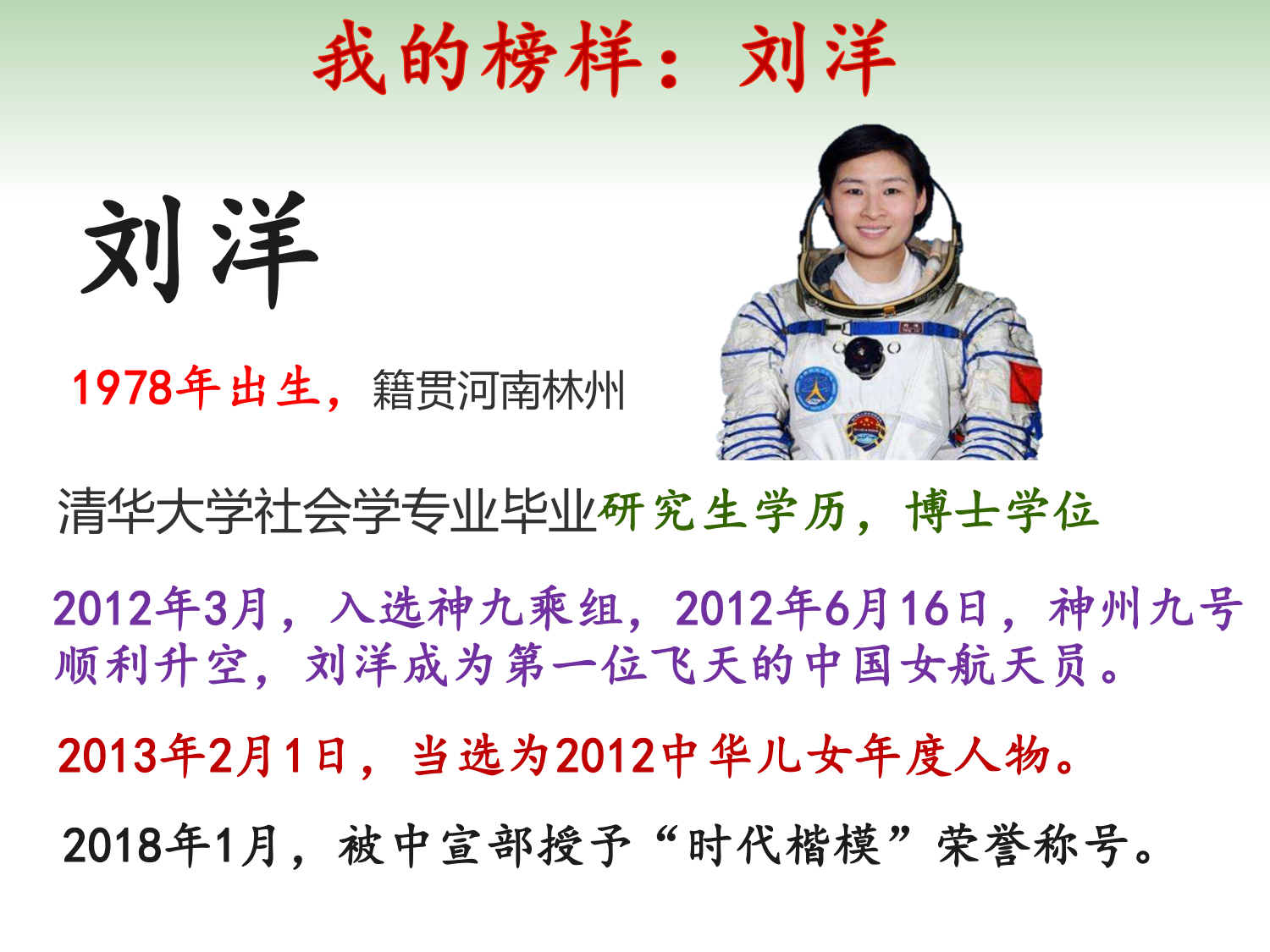 我的榜样：刘洋

刘洋

1978年出生，籍贯河南林州

清华大学社会学专业毕业研究生学历，博士学位

2012年3月，入选神九乘组，2012年6月16日，神州九号顺利升空，刘洋成为第一位飞天的中国女航天员。

2013年2月1日，当选为2012中华儿女年度人物。

2018年1月，被中宣部授予“时代楷模”荣誉称号。